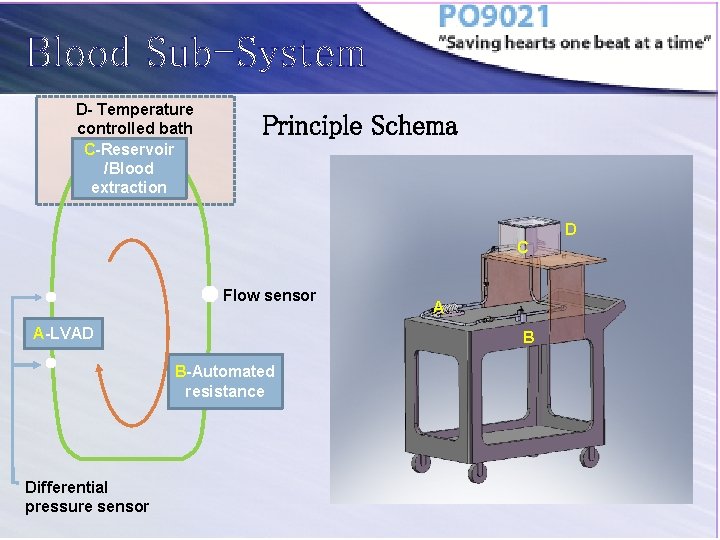 Blood Sub-System

PO9021
"Saving hearts one beat at a time"

D- Temperature controlled bath

C-Reservoir /Blood extraction

Principle Schema

Flow sensor

A-LVAD

B-Automated resistance

Differential pressure sensor

D

C

A

B